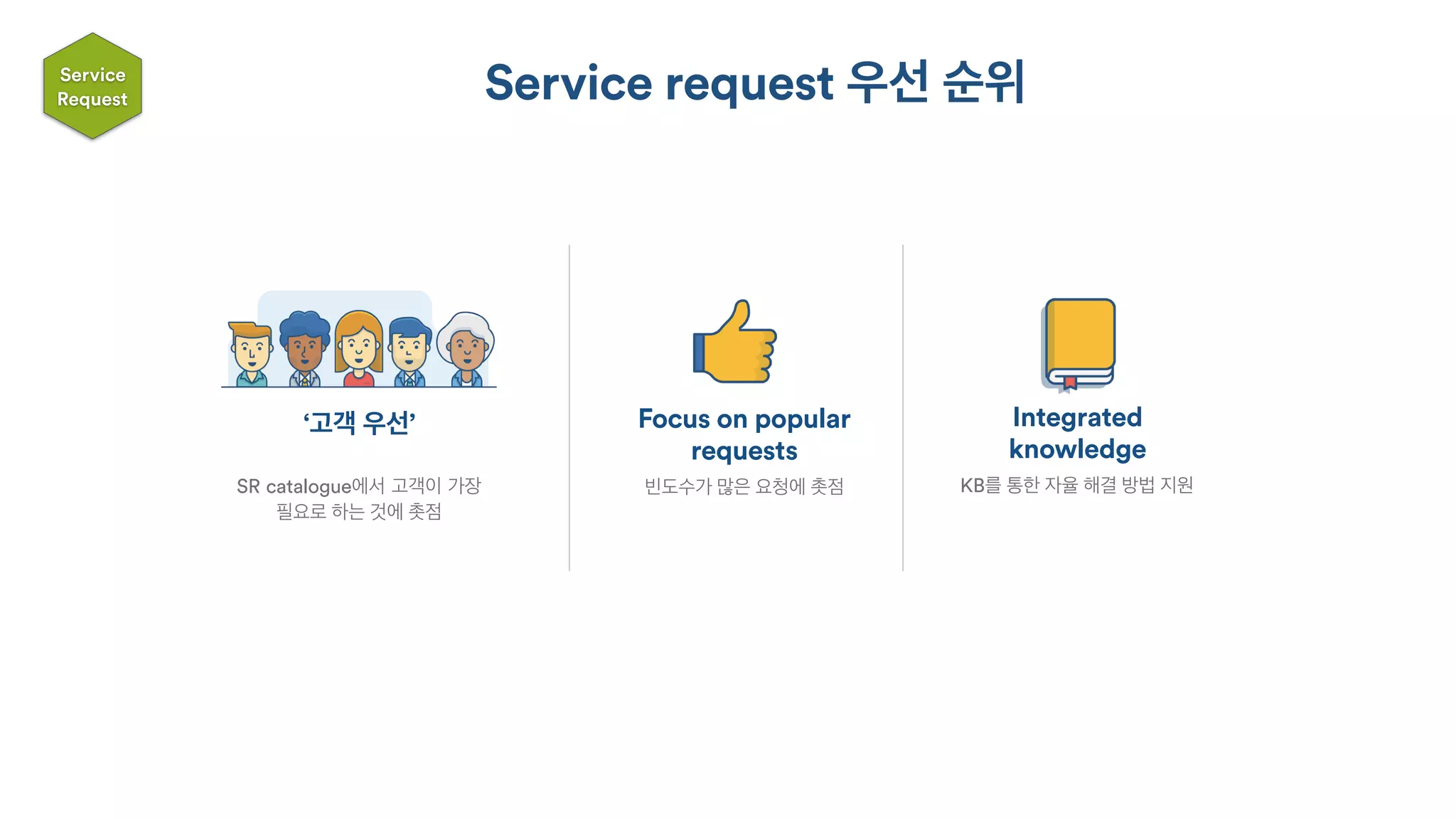 Service Request

Service request 우선 순위

‘고객 우선’

SR catalogue에서 고객이 가장 필요로 하는 것에 촛점

Focus on popular requests

빈도수가 많은 요청에 촛점

Integrated knowledge

KB를 통한 자율 해결 방법 지원